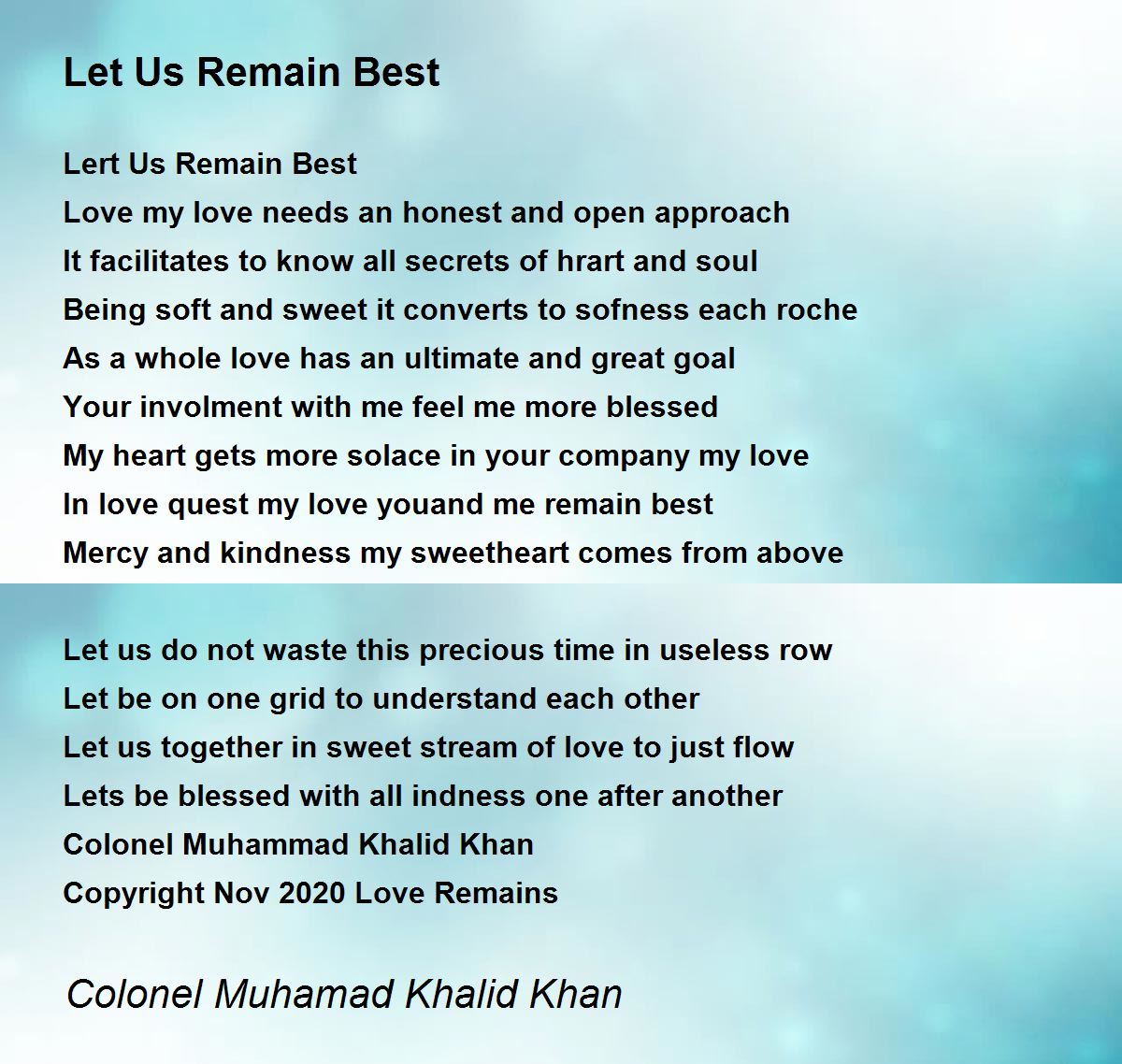 Let Us Remain Best

Lert Us Remain Best
Love my love needs an honest and open approach
It facilitates to know all secrets of hrart and soul
Being soft and sweet it converts to sofness each roche
As a whole love has an ultimate and great goal
Your involment with me feel me more blessed
My heart gets more solace in your company my love
In love quest my love youand me remain best
Mercy and kindness my sweetheart comes from above

Let us do not waste this precious time in useless row
Let be on one grid to understand each other
Let us together in sweet stream of love to just flow
Lets be blessed with all indness one after another
Colonel Muhammad Khalid Khan
Copyright Nov 2020 Love Remains

Colonel Muhamad Khalid Khan